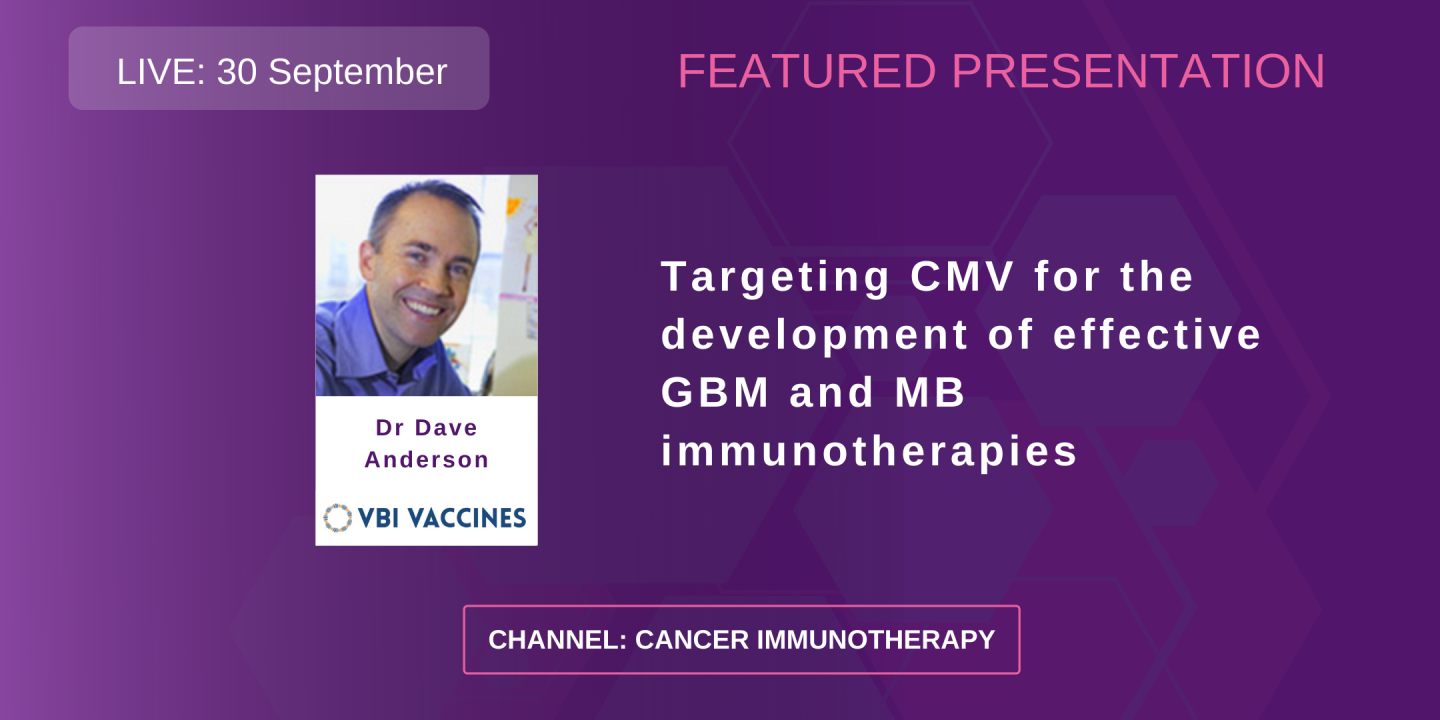 LIVE: 30 September

FEATURED PRESENTATION

Dr Dave Anderson

VBI VACCINES

Targeting CMV for the development of effective GBM and MB immunotherapies

CHANNEL: CANCER IMMUNOTHERAPY